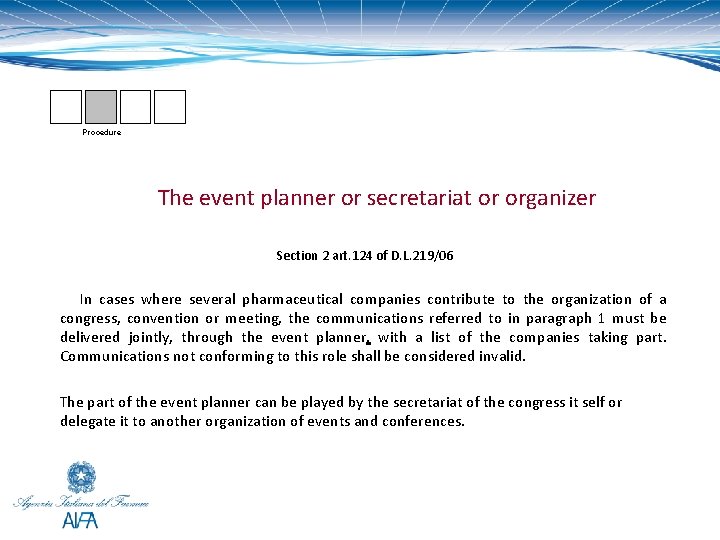 Procedure

The event planner or secretariat or organizer

Section 2 art.124 of D.L.219/06

In cases where several pharmaceutical companies contribute to the organization of a congress, convention or meeting, the communications referred to in paragraph 1 must be delivered jointly, through the event planner, with a list of the companies taking part. Communications not conforming to this role shall be considered invalid.

The part of the event planner can be played by the secretariat of the congress it self or delegate it to another organization of events and conferences.

Agenzia Italiana del Farmaco
AIFA